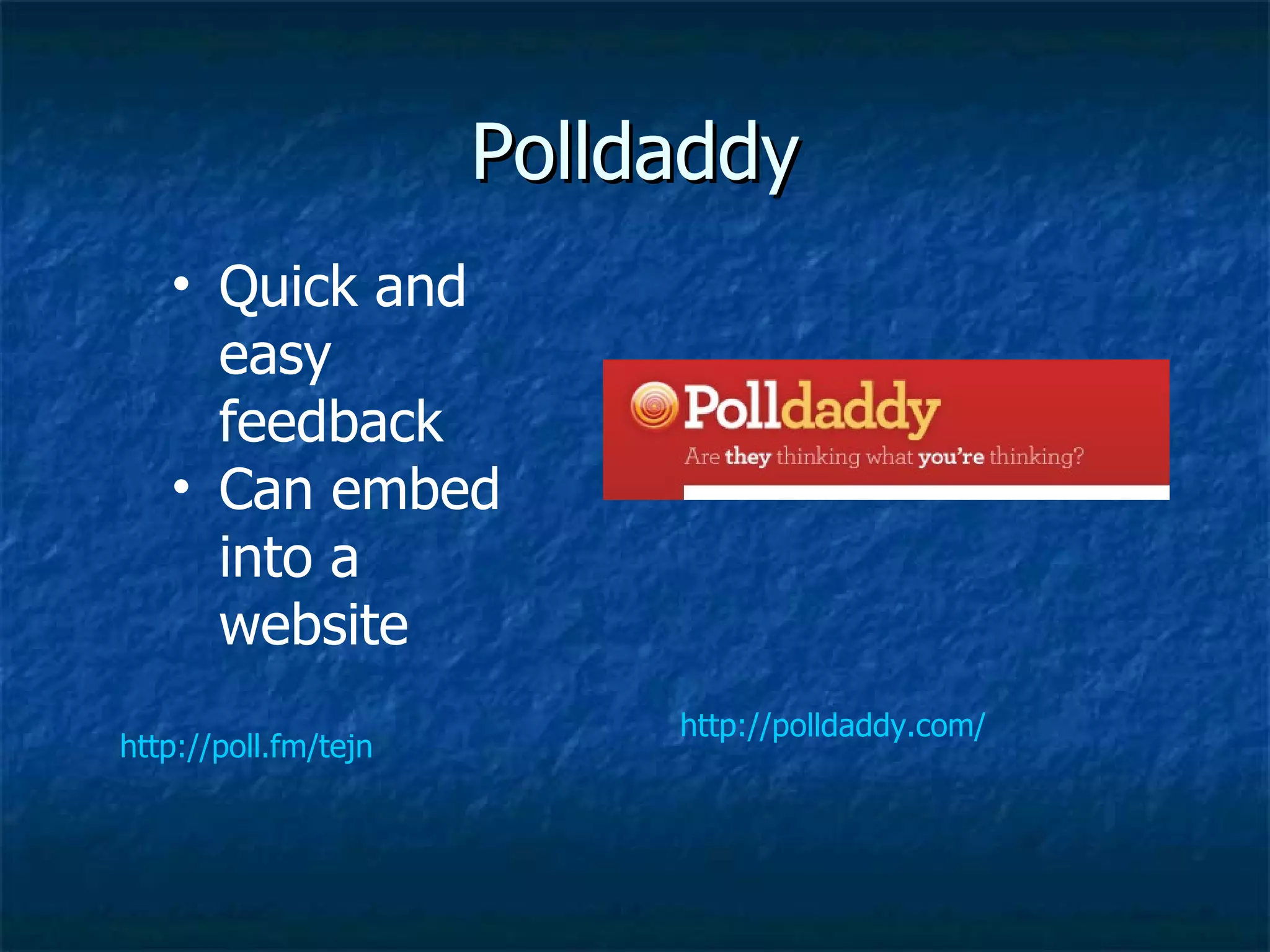 Polldaddy

• Quick and easy feedback
• Can embed into a website

Polldaddy
Are they thinking what you're thinking?

http://poll.fm/tejn

http://polldaddy.com/